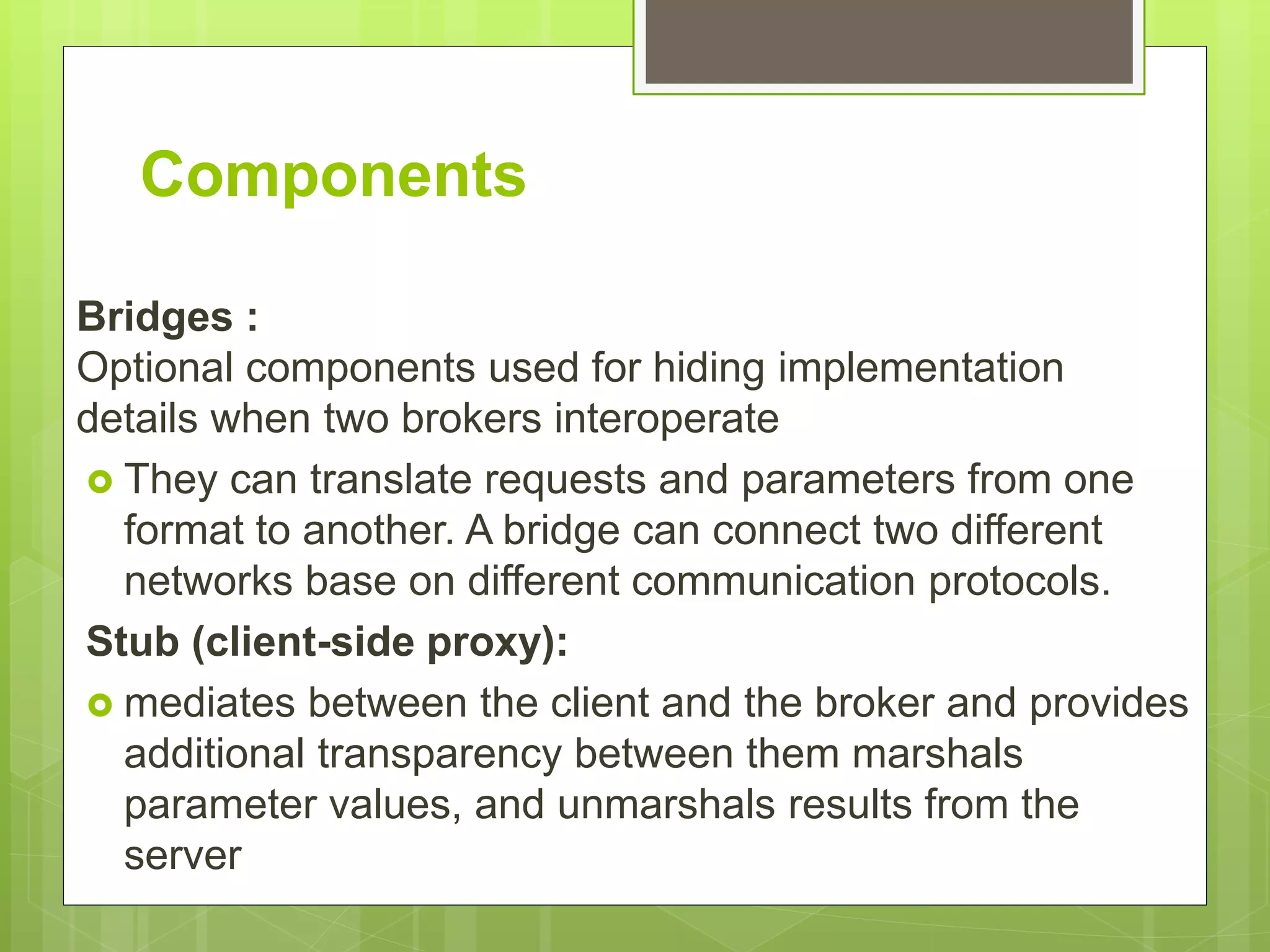 Components

Bridges :
Optional components used for hiding implementation details when two brokers interoperate

They can translate requests and parameters from one format to another. A bridge can connect two different networks base on different communication protocols.

Stub (client-side proxy):

mediates between the client and the broker and provides additional transparency between them marshals parameter values, and unmarshals results from the server